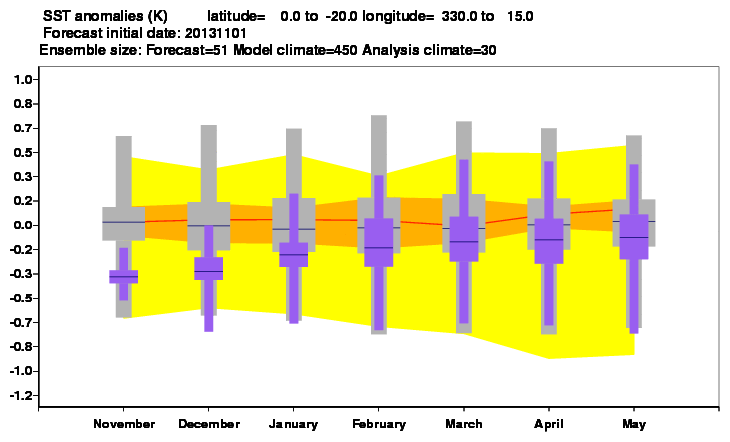 SST anomalies (K) latitude= 0.0 to -20.0 longitude= 330.0 to 15.0
Forecast initial date: 20131101
Ensemble size: Forecast=51 Model climate=450 Analysis climate=30

1.0
0.8
0.7
0.5
0.3
0.2
0.0
-0.2
-0.3
-0.5
-0.7
-0.8
-1.0
-1.2

November
December
January
February
March
April
May